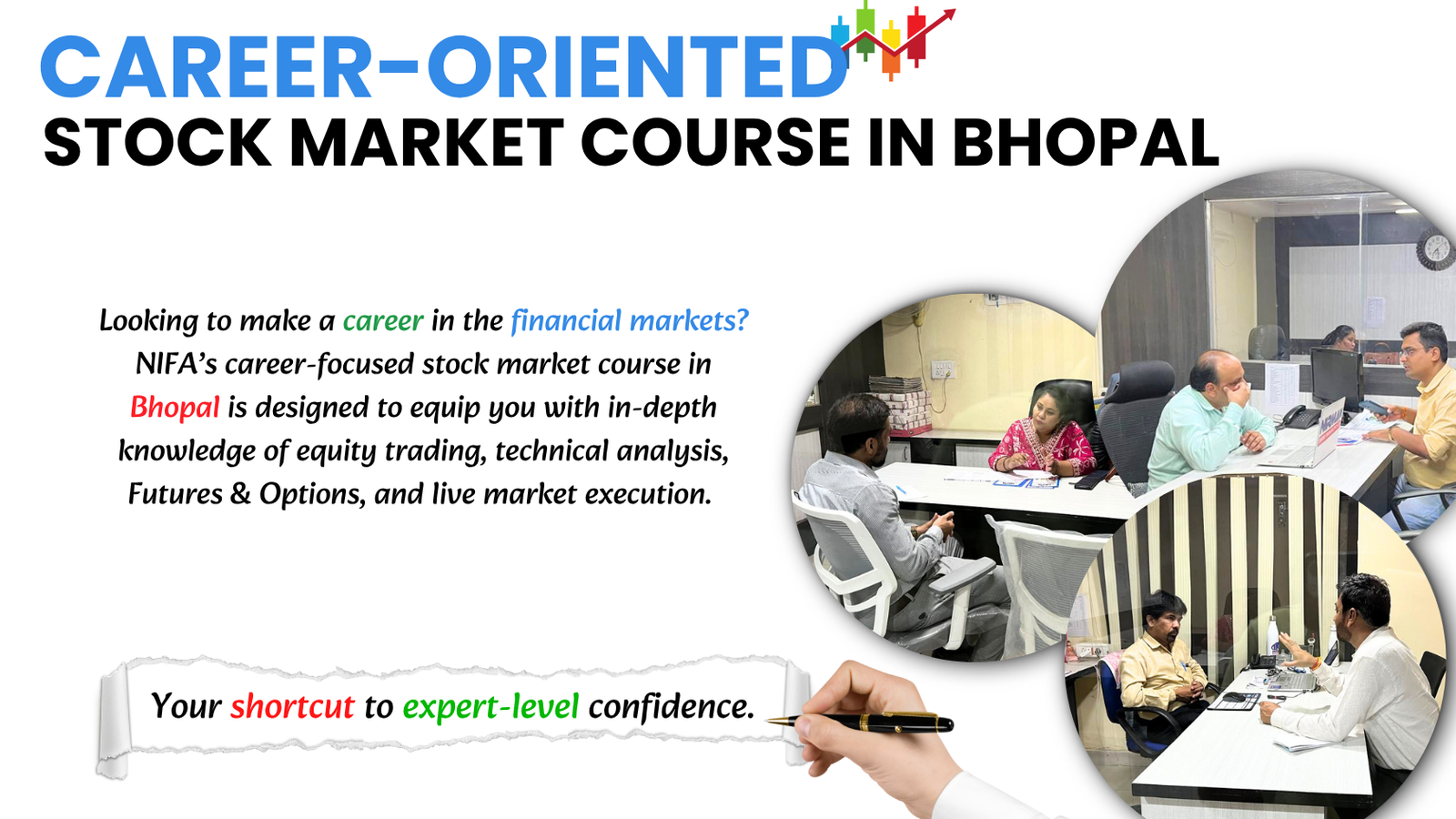 CAREER-ORIENTED
STOCK MARKET COURSE IN BHOPAL

Looking to make a career in the financial markets? NIFA's career-focused stock market course in Bhopal is designed to equip you with in-depth knowledge of equity trading, technical analysis, Futures & Options, and live market execution.

Your shortcut to expert-level confidence.